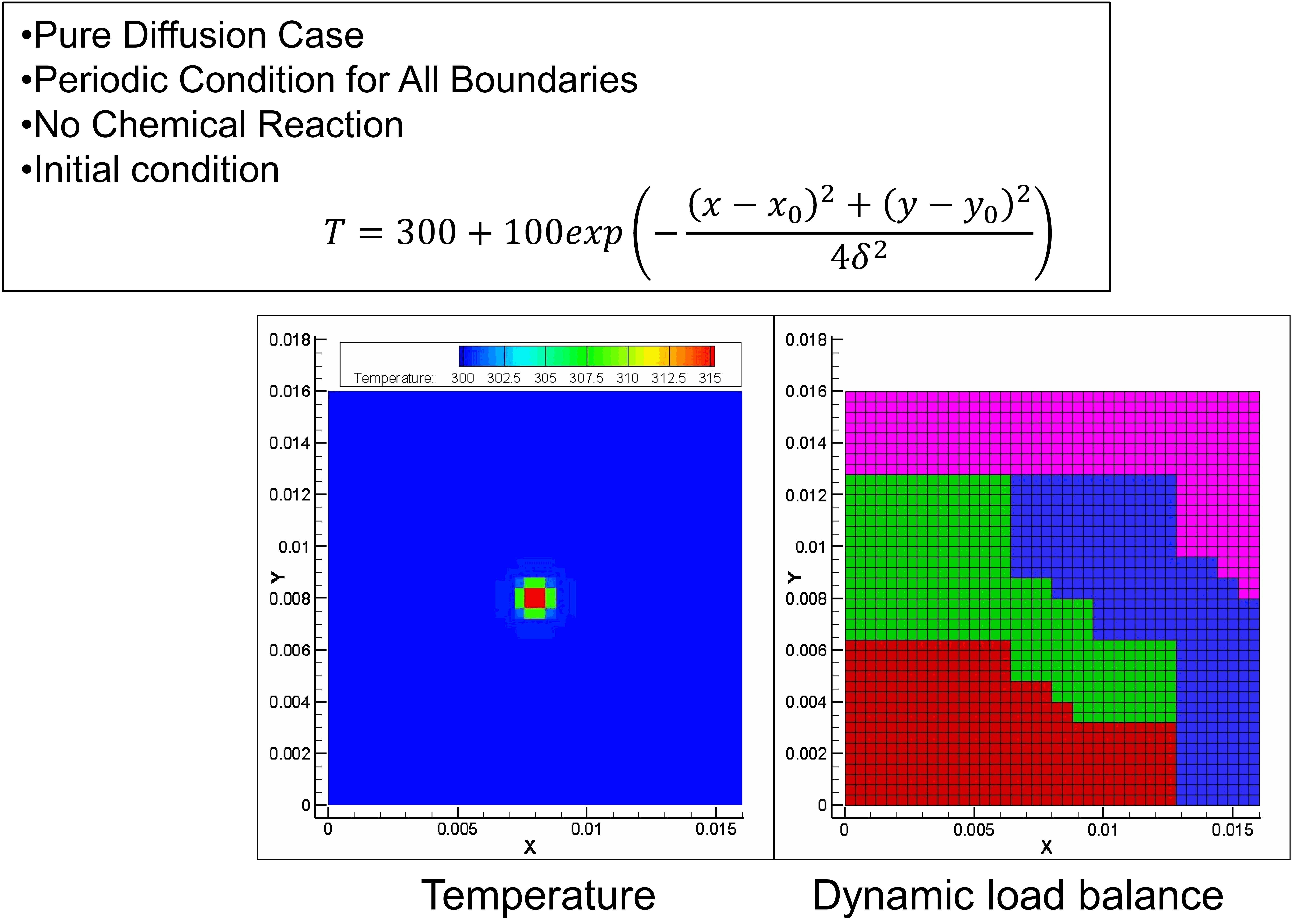 •Pure Diffusion Case
•Periodic Condition for All Boundaries
•No Chemical Reaction
•Initial condition

$T = 300 + 100exp\left(-\frac{(x-x_0)^2+(y-y_0)^2}{4\delta^2}\right)$

Temperature: 300 302.5 305 307.5 310 312.5 315

0.018
0.016
0.014
0.012
0.01
0.008
0.006
0.004
0.002
0
Y
0 0.005 0.01 0.015
X

0.018
0.016
0.014
0.012
0.01
0.008
0.006
0.004
0.002
0
Y
0 0.005 0.01 0.015
X

Temperature

Dynamic load balance